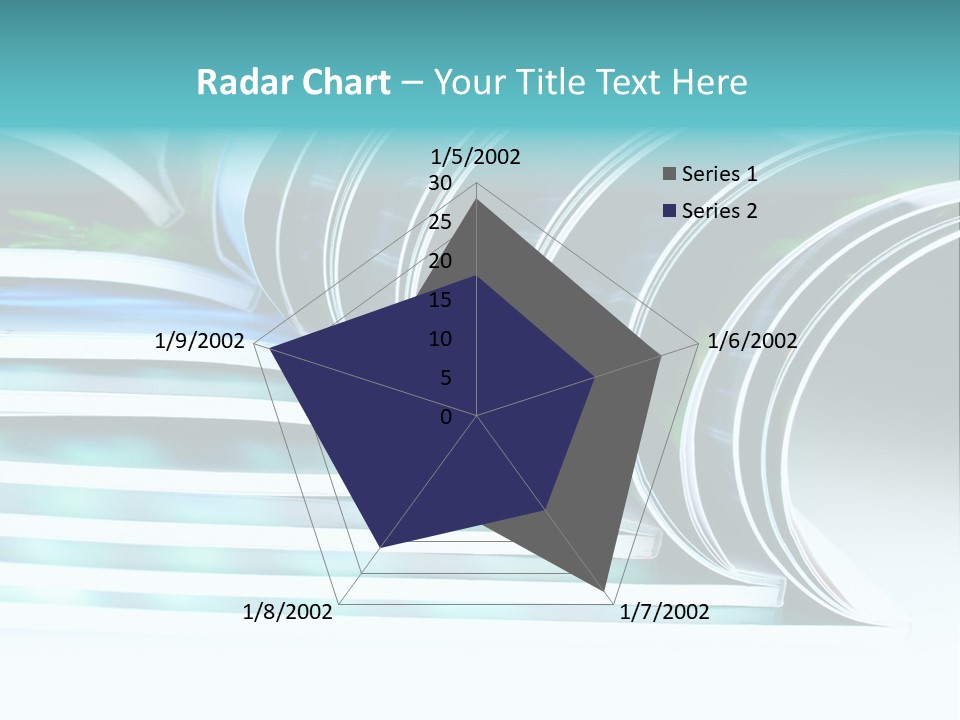 Radar Chart – Your Title Text Here

1/5/2002
30
25
20
15
10
5
0
1/6/2002
1/7/2002
1/8/2002
1/9/2002

Series 1
Series 2